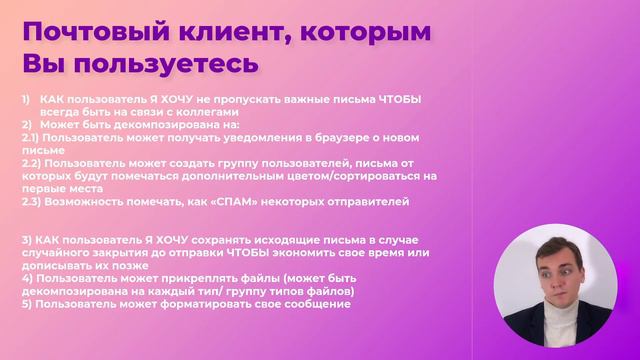 Почтовый клиент, которым Вы пользуетесь

1) КАК пользователь Я ХОЧУ не пропускать важные письма ЧТОБЫ всегда быть на связи с коллегами
2) Может быть декомпозирована на:
2.1) Пользователь может получать уведомления в браузере о новом письме
2.2) Пользователь может создать группу пользователей, письма от которых будут помечаться дополнительным цветом/сортироваться на первые места
2.3) Возможность помечать, как «СПАМ» некоторых отправителей

3) КАК пользователь Я ХОЧУ сохранять исходящие письма в случае случайного закрытия до отправки ЧТОБЫ экономить свое время или дописывать их позже
4) Пользователь может прикреплять файлы (может быть декомпозирована на каждый тип/ группу типов файлов)
5) Пользователь может форматировать свое сообщение